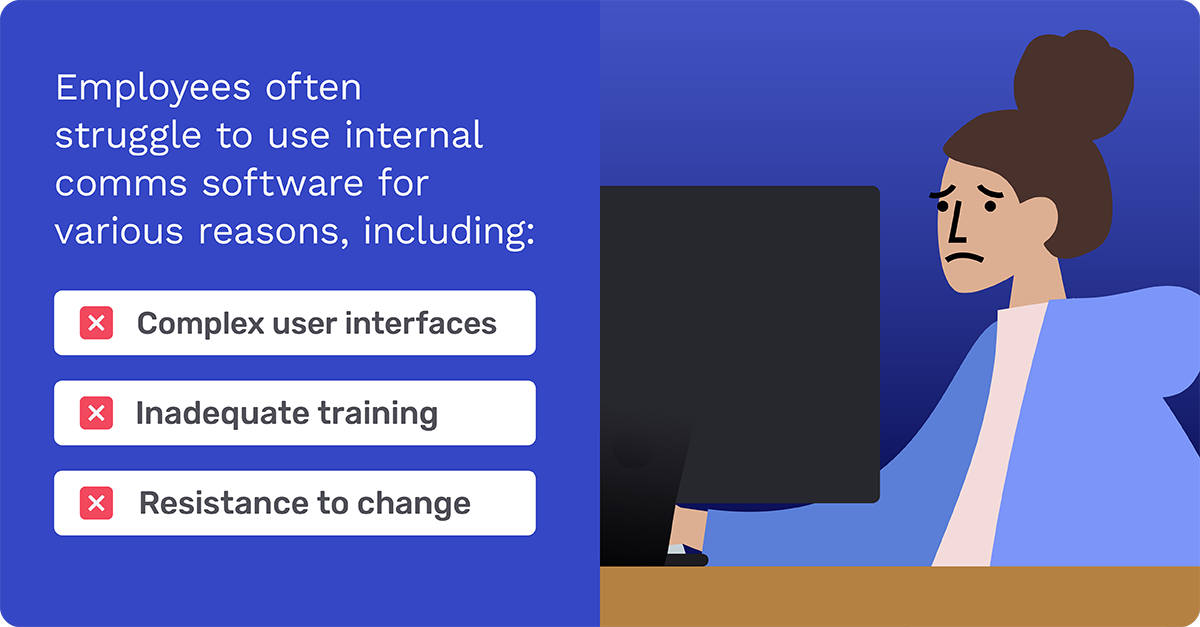 Employees often struggle to use internal comms software for various reasons, including:

Complex user interfaces

Inadequate training

Resistance to change